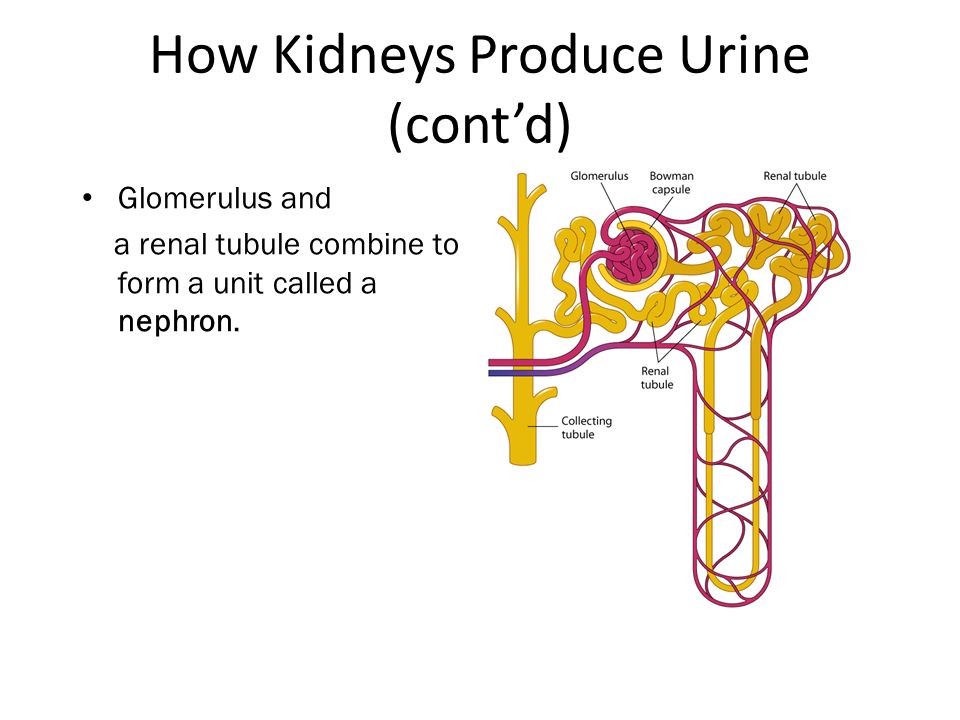 How Kidneys Produce Urine (cont’d)

• Glomerulus and a renal tubule combine to form a unit called a nephron.

Glomerulus
Bowman capsule
Renal tubule
Renal tubule
Collecting tubule